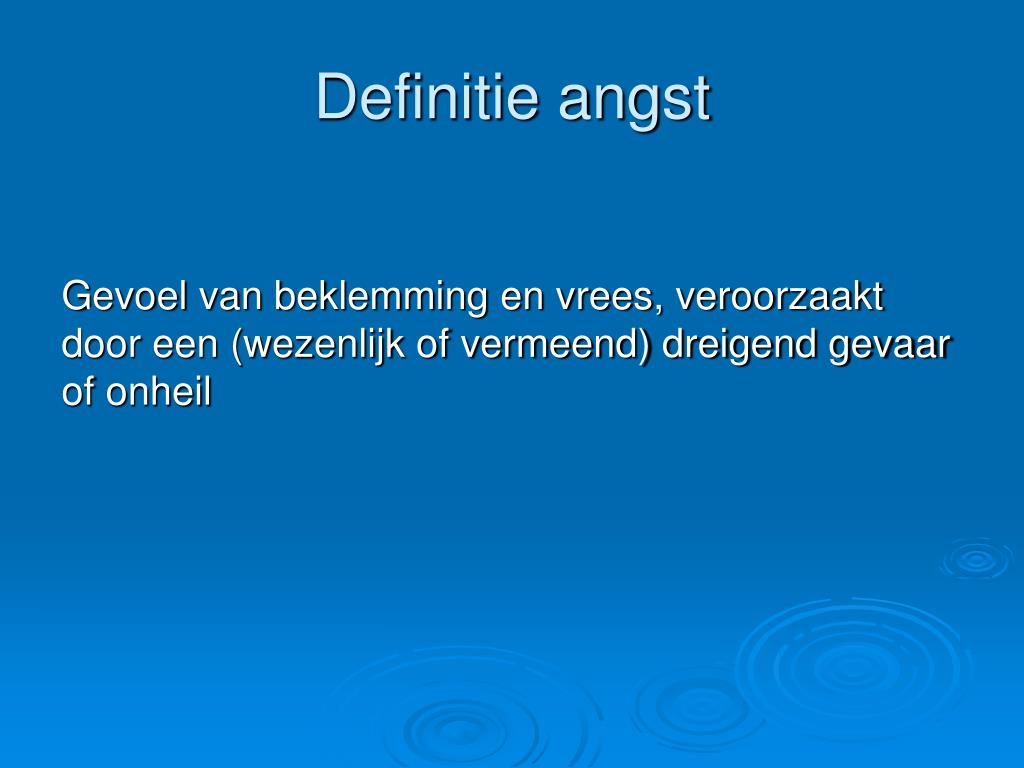 Definitie angst

Gevoel van beklemming en vrees, veroorzaakt door een (wezenlijk of vermeend) dreigend gevaar of onheil